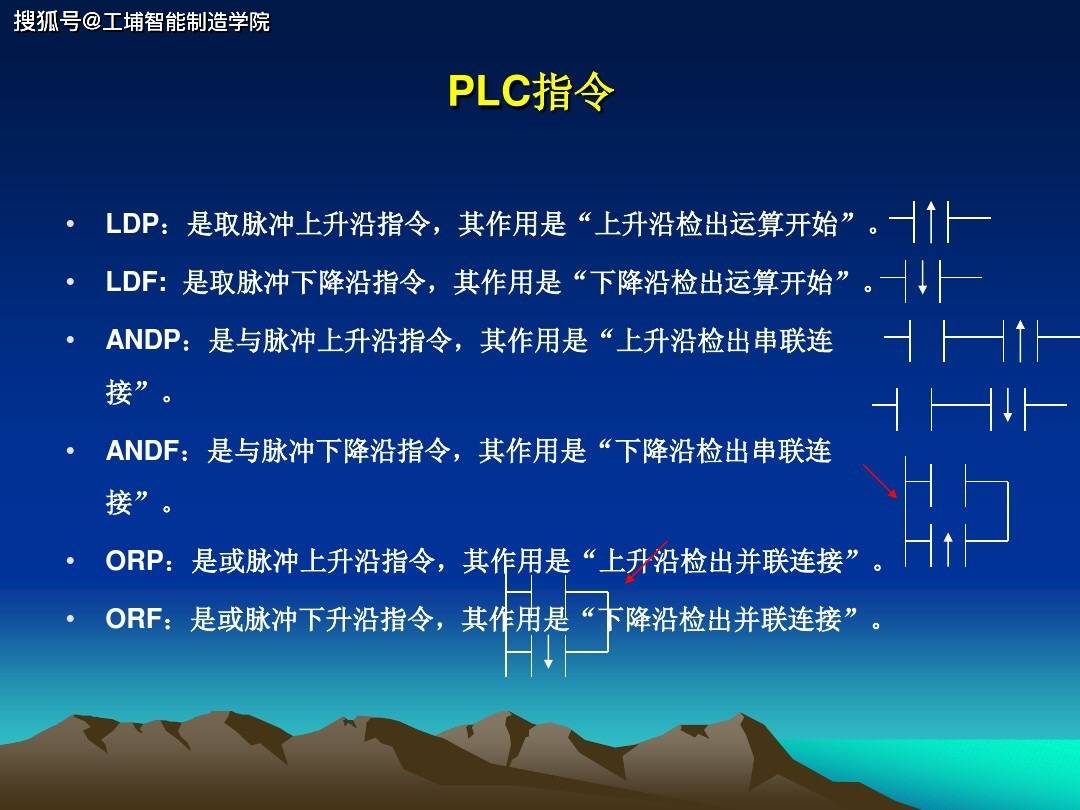 搜狐号@工埔智能制造学院

PLC指令

• LDP：是取脉冲上升沿指令，其作用是“上升沿检出运算开始”。

• LDF: 是取脉冲下降沿指令，其作用是“下降沿检出运算开始”。

• ANDP：是与脉冲上升沿指令，其作用是“上升沿检出串联连接”。

• ANDF：是与脉冲下降沿指令，其作用是“下降沿检出串联连接”。

• ORP：是或脉冲上升沿指令，其作用是“上升沿检出并联连接”。

• ORF：是或脉冲下升沿指令，其作用是“下降沿检出并联连接”。